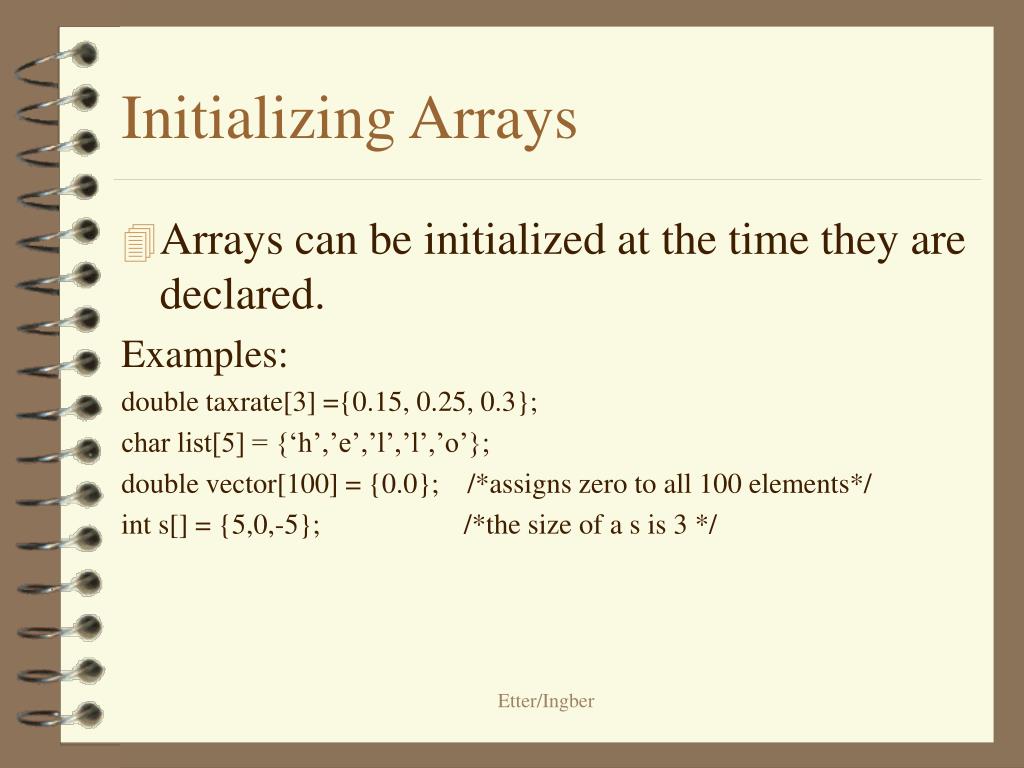 Initializing Arrays

Arrays can be initialized at the time they are declared.

Examples:

double taxrate[3] ={0.15, 0.25, 0.3};

char list[5] = {‘h’,’e’,’l’,’l’,’o’};

double vector[100] = {0.0}; /*assigns zero to all 100 elements*/

int s[] = {5,0,-5}; /*the size of a s is 3 */

Etter/Ingber